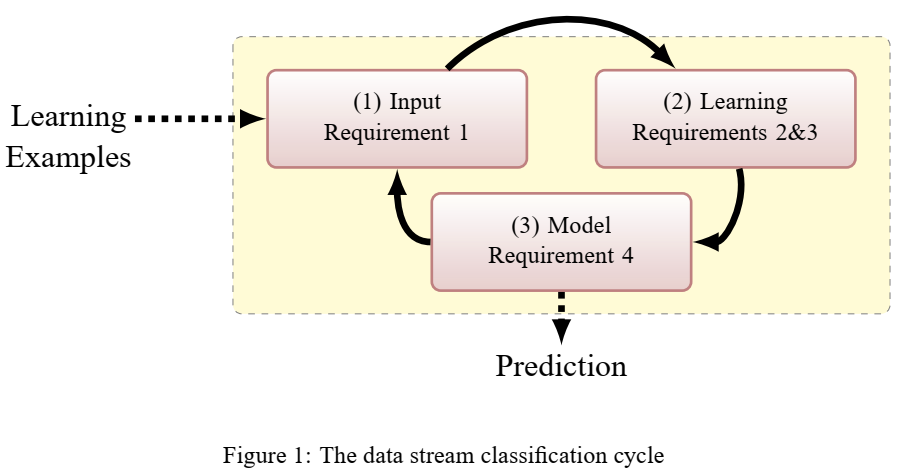 Learning Examples

(1) Input
Requirement 1

(2) Learning
Requirements 2&3

(3) Model
Requirement 4

Prediction

Figure 1: The data stream classification cycle